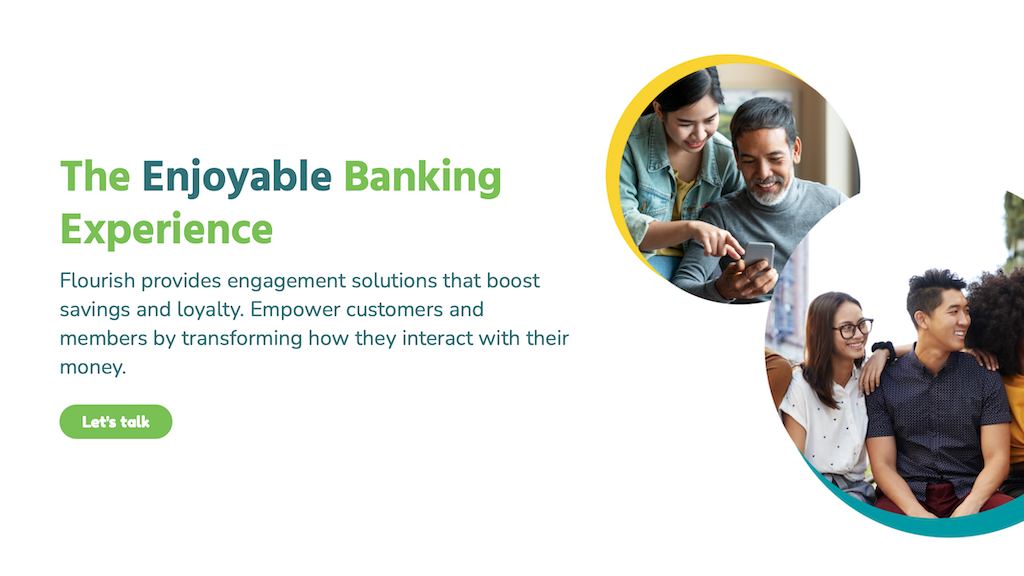 The Enjoyable Banking Experience

Flourish provides engagement solutions that boost savings and loyalty. Empower customers and members by transforming how they interact with their money.

Let's talk